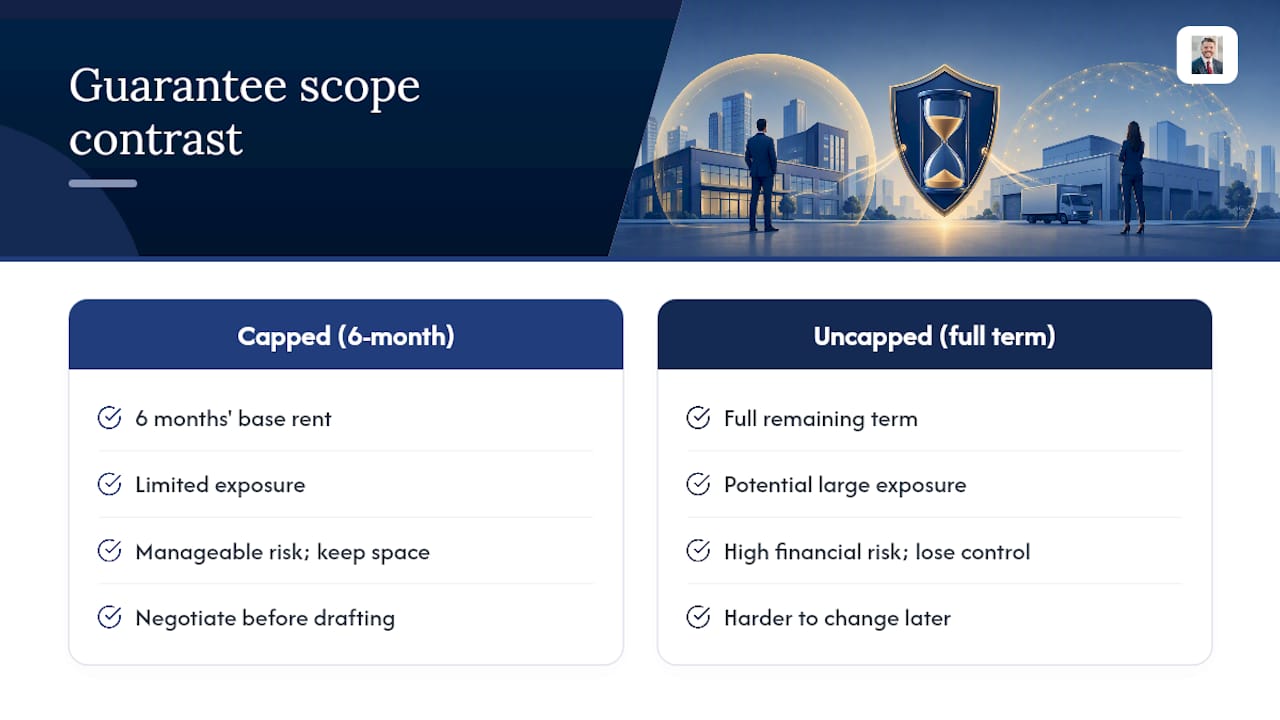 Guarantee scope contrast

Capped (6-month)

6 months' base rent

Limited exposure

Manageable risk; keep space

Negotiate before drafting

Uncapped (full term)

Full remaining term

Potential large exposure

High financial risk; lose control

Harder to change later